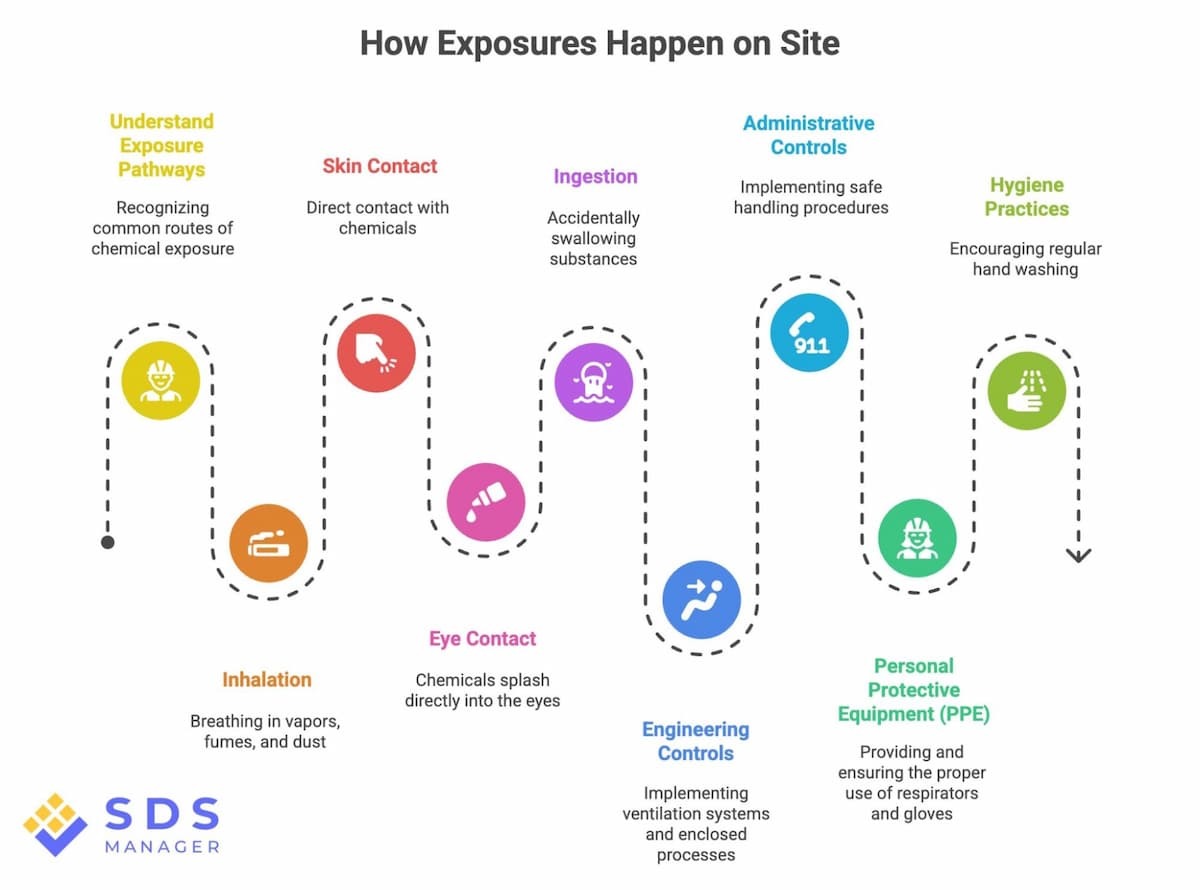 How Exposures Happen on Site

Understand Exposure Pathways

Recognizing common routes of chemical exposure

Inhalation

Breathing in vapors, fumes, and dust

Skin Contact

Direct contact with chemicals

Eye Contact

Chemicals splash directly into the eyes

Ingestion

Accidentally swallowing substances

Engineering Controls

Implementing ventilation systems and enclosed processes

Administrative Controls

Implementing safe handling procedures

911

Personal Protective Equipment (PPE)

Providing and ensuring the proper use of respirators and gloves

Hygiene Practices

Encouraging regular hand washing

SDS MANAGER